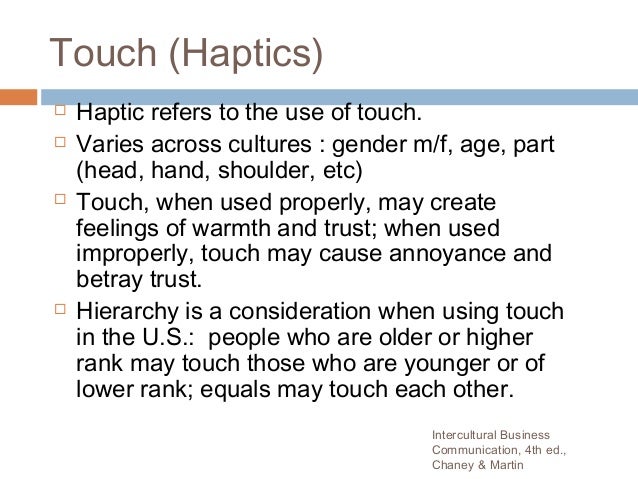 Touch (Haptics)

□ Haptic refers to the use of touch.
□ Varies across cultures : gender m/f, age, part (head, hand, shoulder, etc)
□ Touch, when used properly, may create feelings of warmth and trust; when used improperly, touch may cause annoyance and betray trust.
□ Hierarchy is a consideration when using touch in the U.S.: people who are older or higher rank may touch those who are younger or of lower rank; equals may touch each other.

Intercultural Business Communication, 4th ed., Chaney & Martin